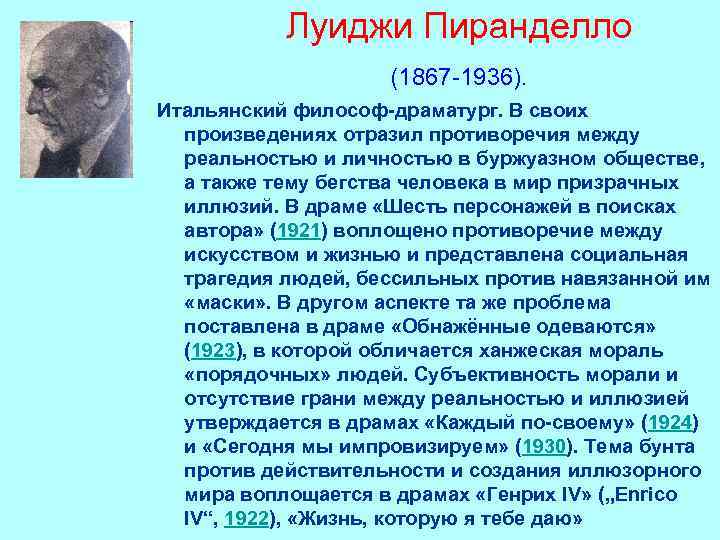 Луиджи Пиранделло

(1867-1936).

Итальянский философ-драматург. В своих произведениях отразил противоречия между реальностью и личностью в буржуазном обществе, а также тему бегства человека в мир призрачных иллюзий. В драме «Шесть персонажей в поисках автора» (1921) воплощено противоречие между искусством и жизнью и представлена социальная трагедия людей, бессильных против навязанной им «маски». В другом аспекте та же проблема поставлена в драме «Обнажённые одеваются» (1923), в которой обличается ханжеская мораль «порядочных» людей. Субъективность морали и отсутствие грани между реальностью и иллюзией утверждается в драмах «Каждый по-своему» (1924) и «Сегодня мы импровизируем» (1930). Тема бунта против действительности и создания иллюзорного мира воплощается в драмах «Генрих IV» („Enrico IV“, 1922), «Жизнь, которую я тебе даю»